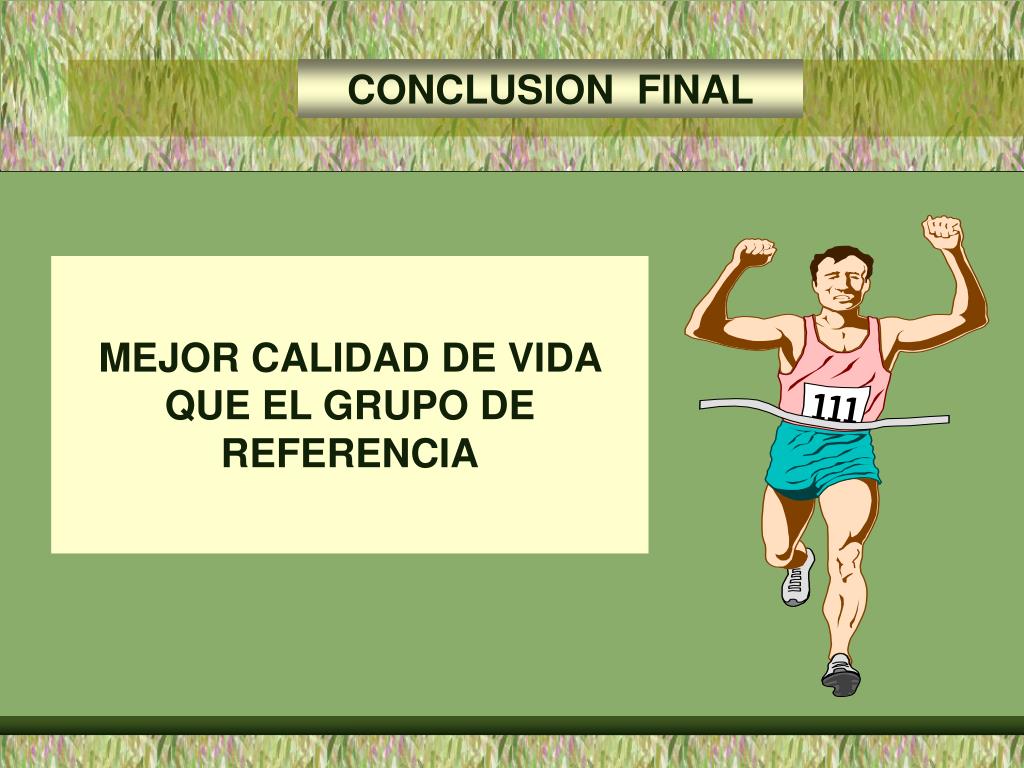 CONCLUSION FINAL

MEJOR CALIDAD DE VIDA QUE EL GRUPO DE REFERENCIA

111